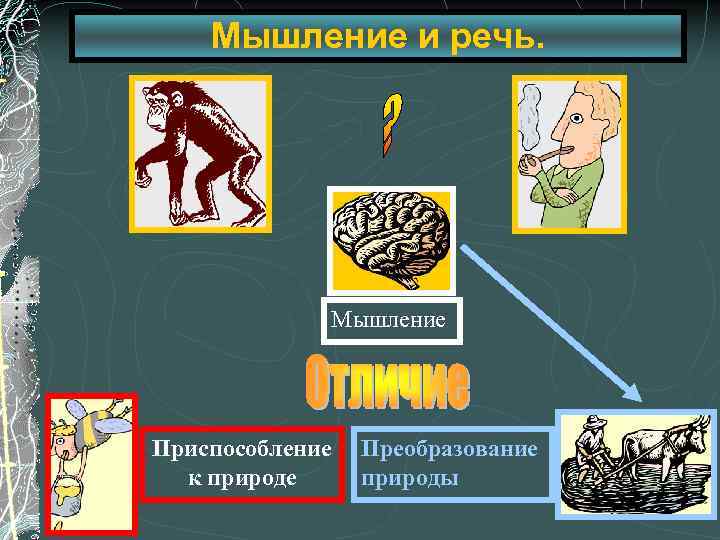 Мышление и речь.

?

Мышление

Отличие

Приспособление к природе

Преобразование природы